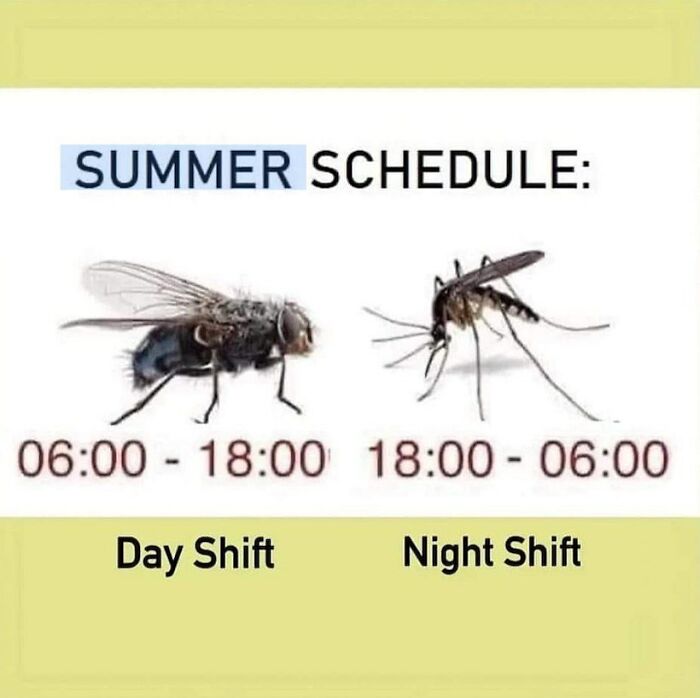 SUMMER SCHEDULE:

06:00 - 18:00

18:00 - 06:00

Day Shift

Night Shift